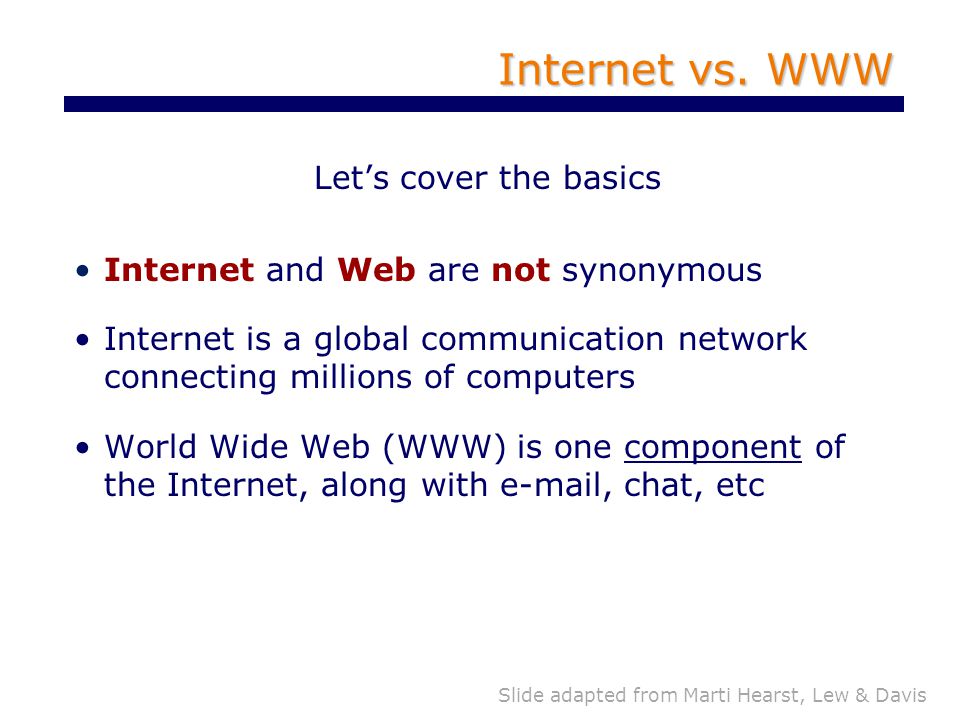 Internet vs. WWW

Let’s cover the basics

• Internet and Web are not synonymous

• Internet is a global communication network connecting millions of computers

• World Wide Web (WWW) is one component of the Internet, along with e-mail, chat, etc

Slide adapted from Marti Hearst, Lew & Davis